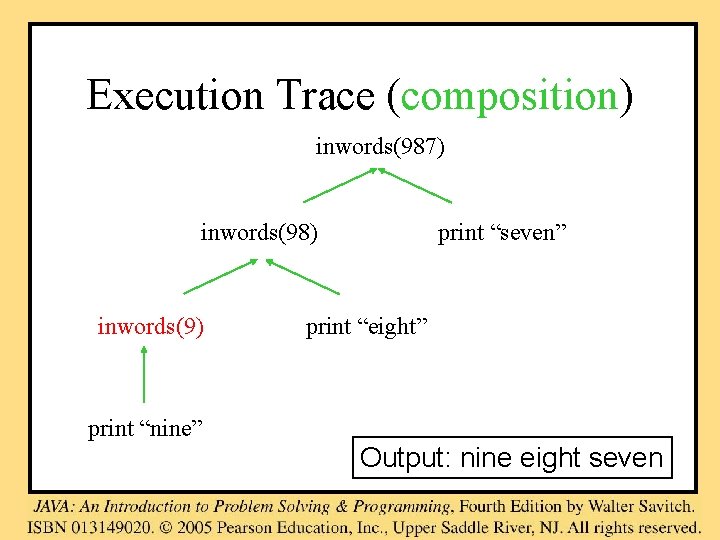 Execution Trace (composition)

inwords(987)

inwords(98)

print “seven”

inwords(9)

print “eight”

print “nine”

Output: nine eight seven

JAVA: An Introduction to Problem Solving & Programming, Fourth Edition by Walter Savitch.
ISBN 013149020. © 2005 Pearson Education, Inc., Upper Saddle River, NJ. All rights reserved.